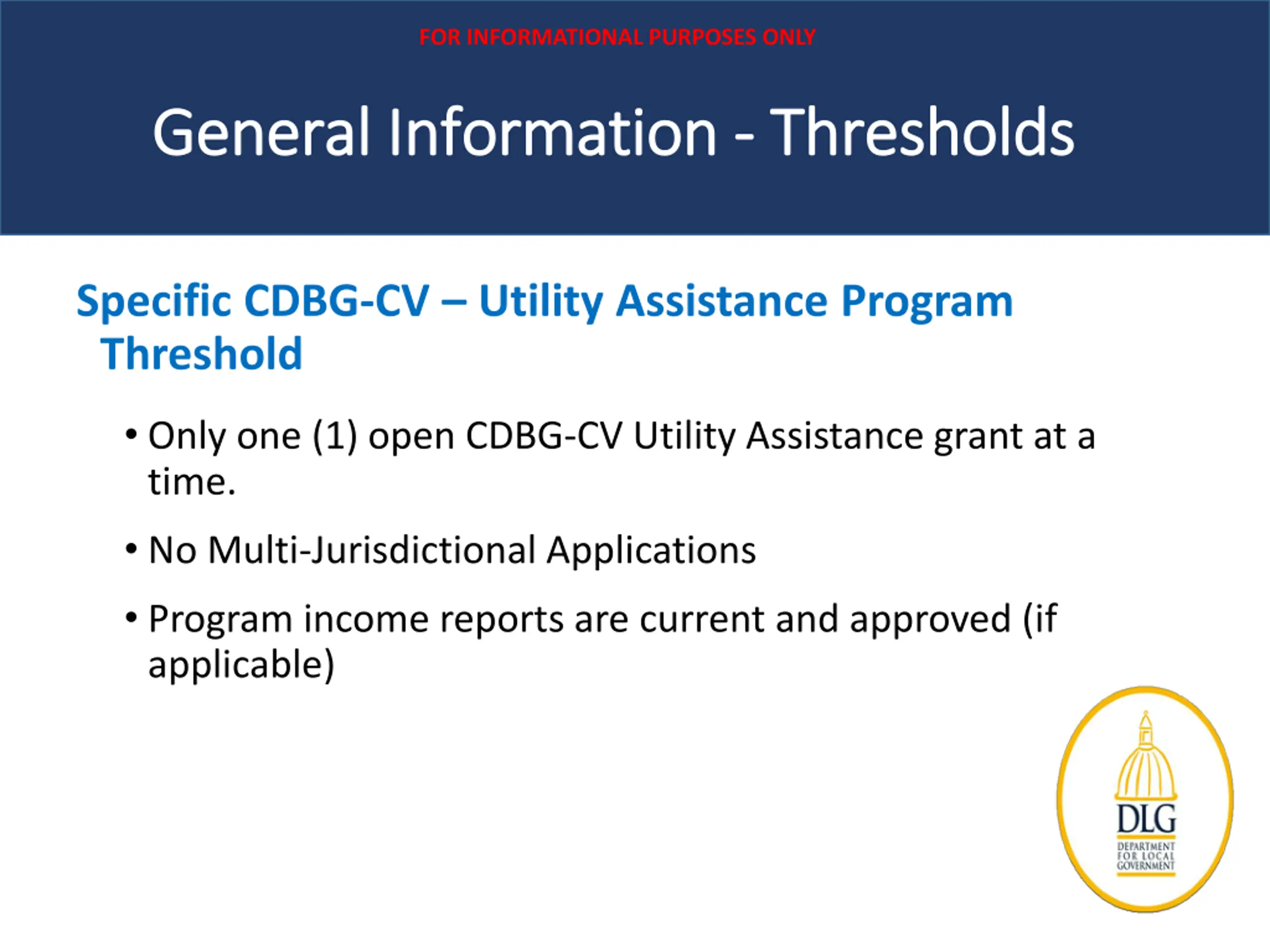 FOR INFORMATIONAL PURPOSES ONLY

General Information - Thresholds

Specific CDBG-CV – Utility Assistance Program Threshold

• Only one (1) open CDBG-CV Utility Assistance grant at a time.

• No Multi-Jurisdictional Applications

• Program income reports are current and approved (if applicable)

DLG
DEPARTMENT FOR LOCAL GOVERNMENT